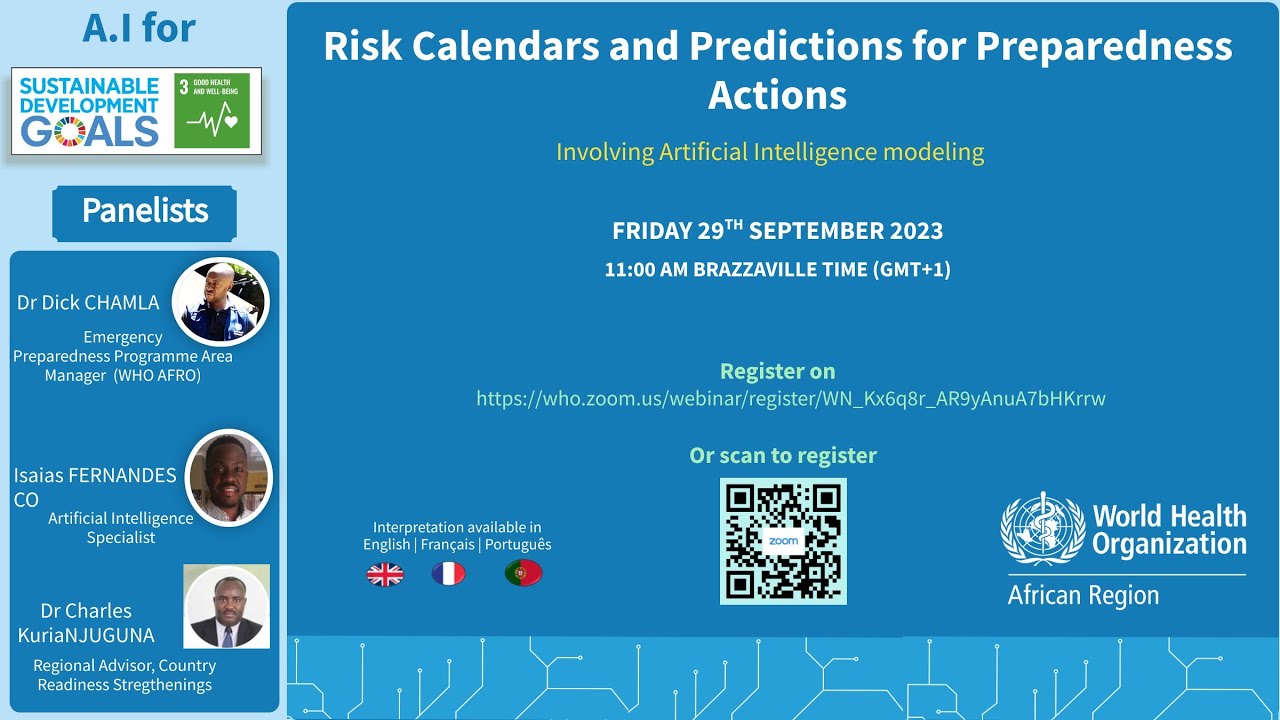 A.I for

SUSTAINABLE DEVELOPMENT GOALS

3 GOOD HEALTH AND WELL-BEING

Panelists

Dr Dick CHAMLA

Emergency Preparedness Programme Area Manager (WHO AFRO)

Isaias FERNANDES CO

Artificial Intelligence Specialist

Dr Charles KuriaNJUGUNA

Regional Advisor, Country Readiness Stregthenings

Risk Calendars and Predictions for Preparedness Actions

Involving Artificial Intelligence modeling

FRIDAY 29$^{TH}$ SEPTEMBER 2023

11:00 AM BRAZZAVILLE TIME (GMT+1)

Register on
https://who.zoom.us/webinar/register/WN_Kx6q8r_AR9yAnuA7bHKrrw

Or scan to register

zoom

Interpretation available in
English | Français | Português

World Health Organization

African Region